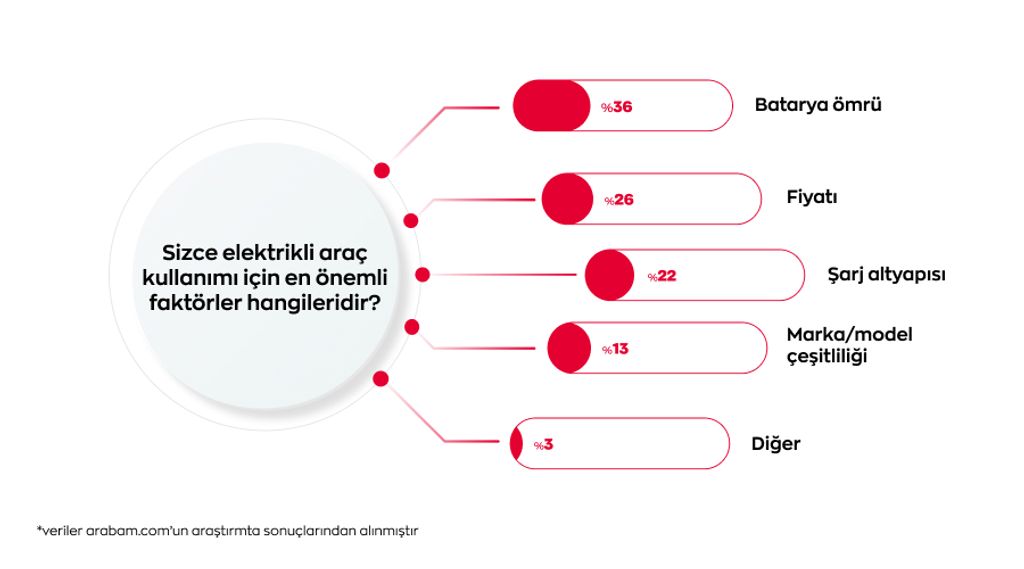 Sizce elektrikli araç kullanımı için en önemli faktörler hangileridir?

%36 Batarya ömrü

%26 Fiyatı

%22 Şarj altyapısı

%13 Marka/model çeşitliliği

%3 Diğer

*veriler arabam.com'un araştırmta sonuçlarından alınmıştır